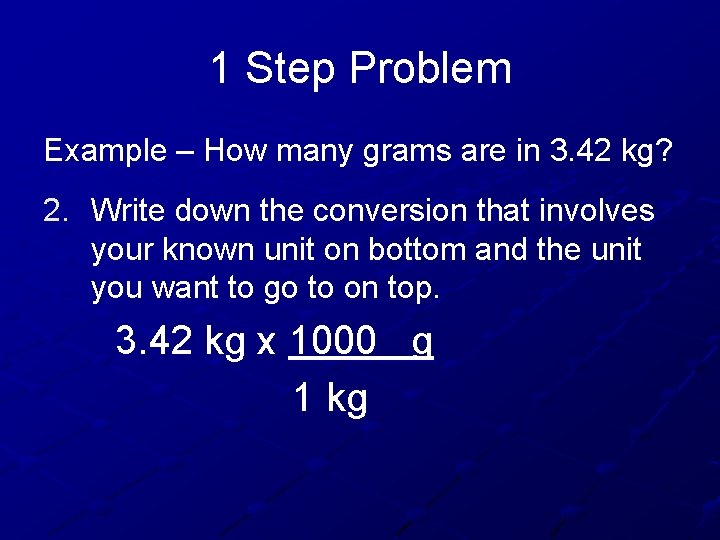 1 Step Problem

Example – How many grams are in 3.42 kg?

2. Write down the conversion that involves your known unit on bottom and the unit you want to go to on top.

$3.42 \text{ kg} \times \frac{1000 \text{ g}}{1 \text{ kg}}$